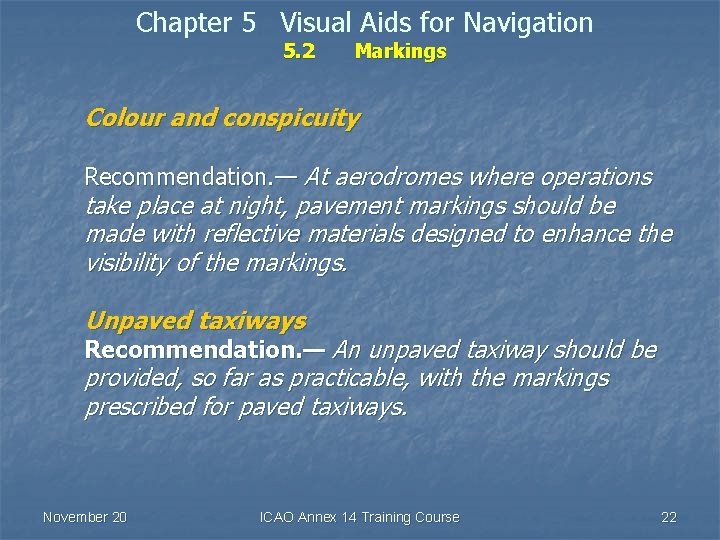 Chapter 5 Visual Aids for Navigation
5.2 Markings

Colour and conspicuity

Recommendation.— At aerodromes where operations take place at night, pavement markings should be made with reflective materials designed to enhance the visibility of the markings.

Unpaved taxiways
Recommendation.— An unpaved taxiway should be provided, so far as practicable, with the markings prescribed for paved taxiways.

November 20
ICAO Annex 14 Training Course
22